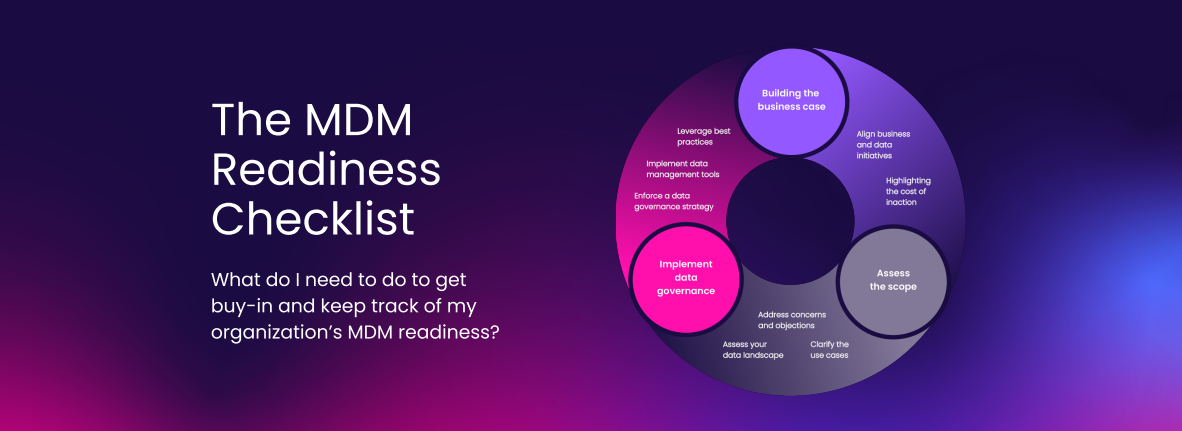 The MDM Readiness Checklist

What do I need to do to get buy-in and keep track of my organization's MDM readiness?

Building the business case

Align business and data initiatives

Highlighting the cost of inaction

Assess the scope

Address concerns and objections

Clarify the use cases

Assess your data landscape

Implement data governance

Enforce a data governance strategy

Implement data management tools

Leverage best practices